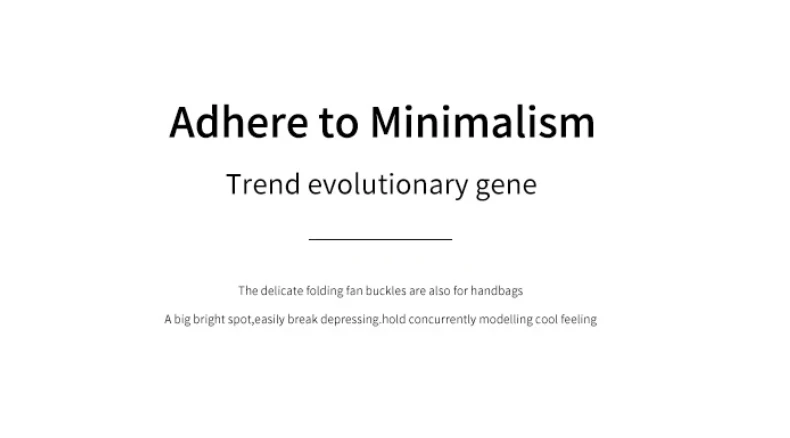 Adhere to Minimalism

Trend evolutionary gene

The delicate folding fan buckles are also for handbags

A big bright spot,easily break depressing.hold concurrently modelling cool feeling